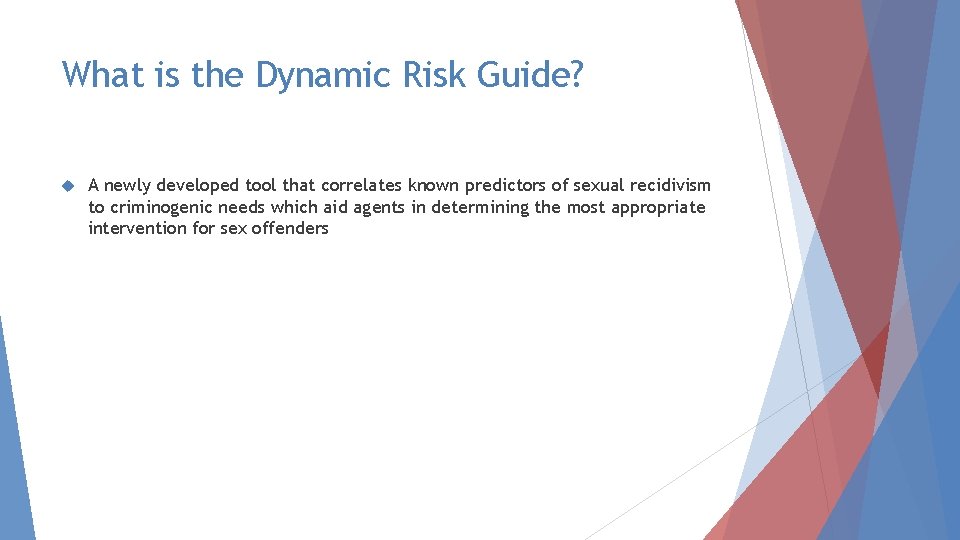 What is the Dynamic Risk Guide?

A newly developed tool that correlates known predictors of sexual recidivism to criminogenic needs which aid agents in determining the most appropriate intervention for sex offenders